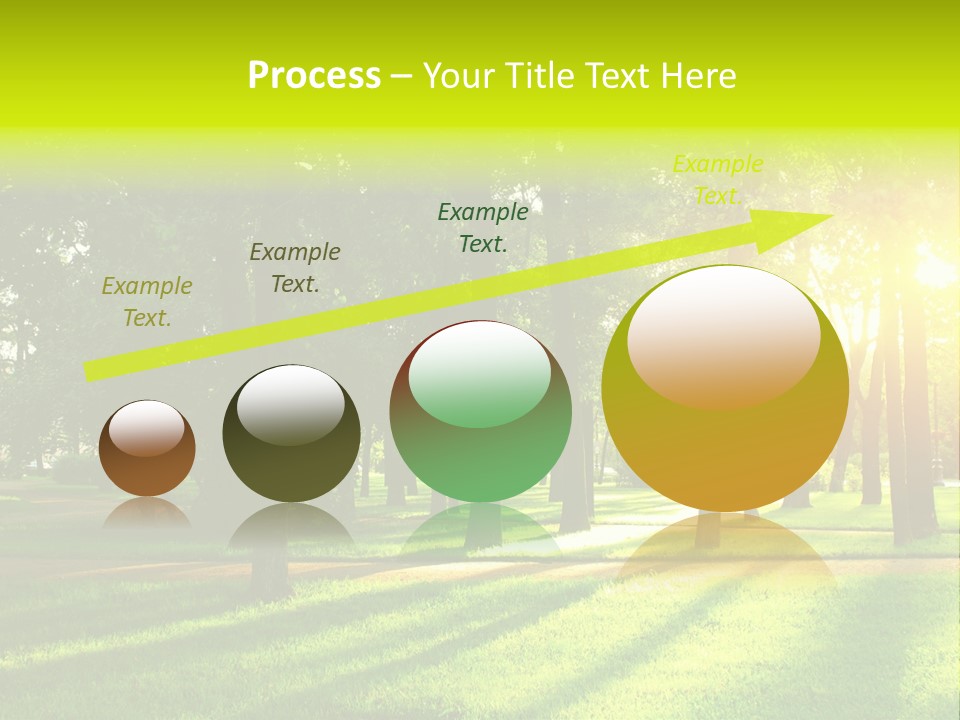 Process – Your Title Text Here

Example Text.

Example Text.

Example Text.

Example Text.